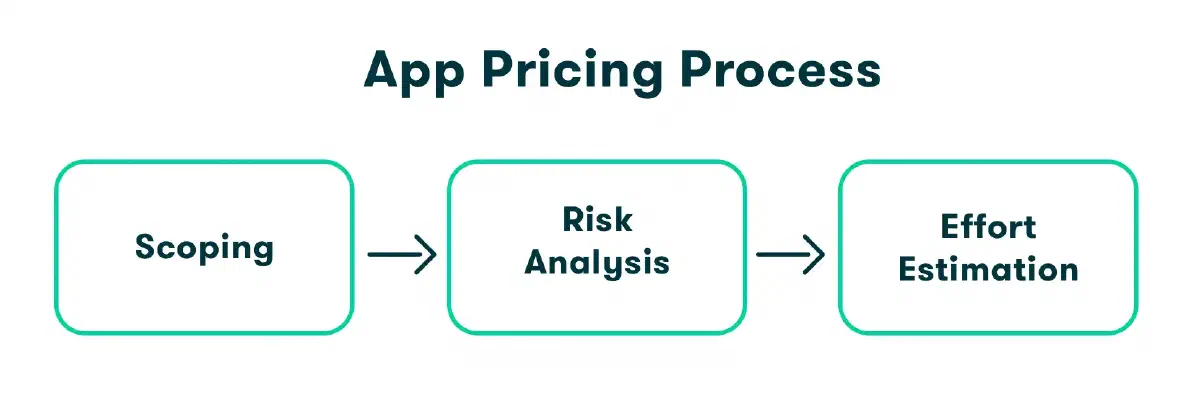 App Pricing Process

Scoping

Risk Analysis

Effort Estimation